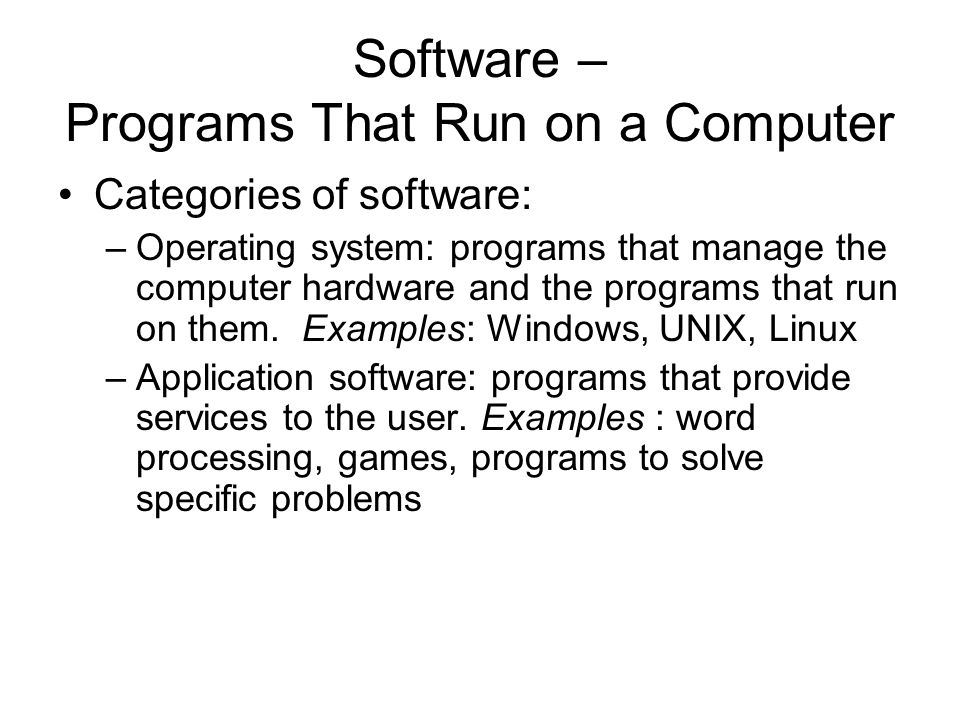 Software –
Programs That Run on a Computer

• Categories of software:
– Operating system: programs that manage the computer hardware and the programs that run on them. Examples: Windows, UNIX, Linux
– Application software: programs that provide services to the user. Examples : word processing, games, programs to solve specific problems